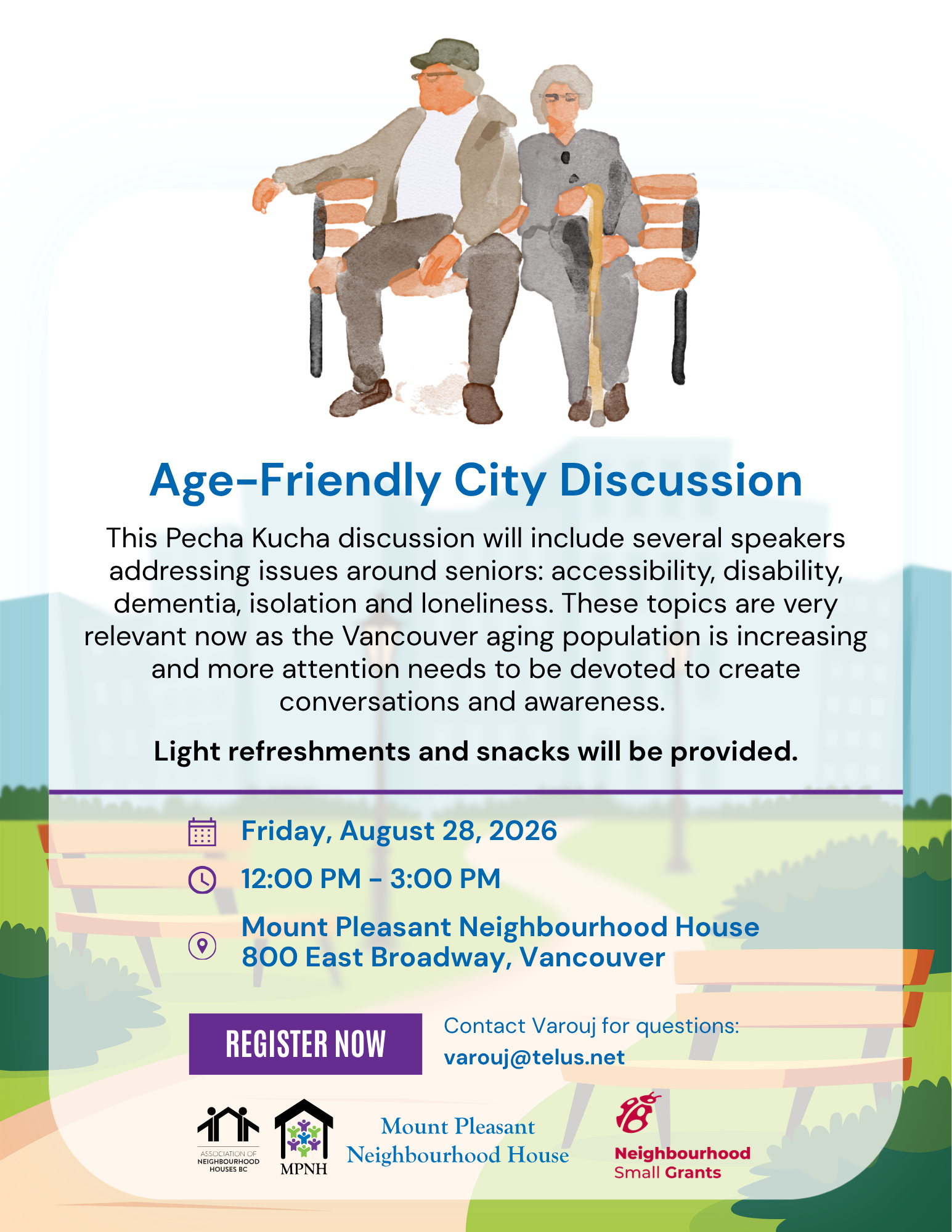 Age-Friendly City Discussion

This Pecha Kucha discussion will include several speakers addressing issues around seniors: accessibility, disability, dementia, isolation and loneliness. These topics are very relevant now as the Vancouver aging population is increasing and more attention needs to be devoted to create conversations and awareness.

Light refreshments and snacks will be provided.

Friday, August 28, 2026

12:00 PM - 3:00 PM

Mount Pleasant Neighbourhood House
800 East Broadway, Vancouver

REGISTER NOW

Contact Varouj for questions:
varouj@telus.net

ASSOCIATION OF NEIGHBOURHOOD HOUSES BC

MPNH

Mount Pleasant Neighbourhood House

Neighbourhood Small Grants